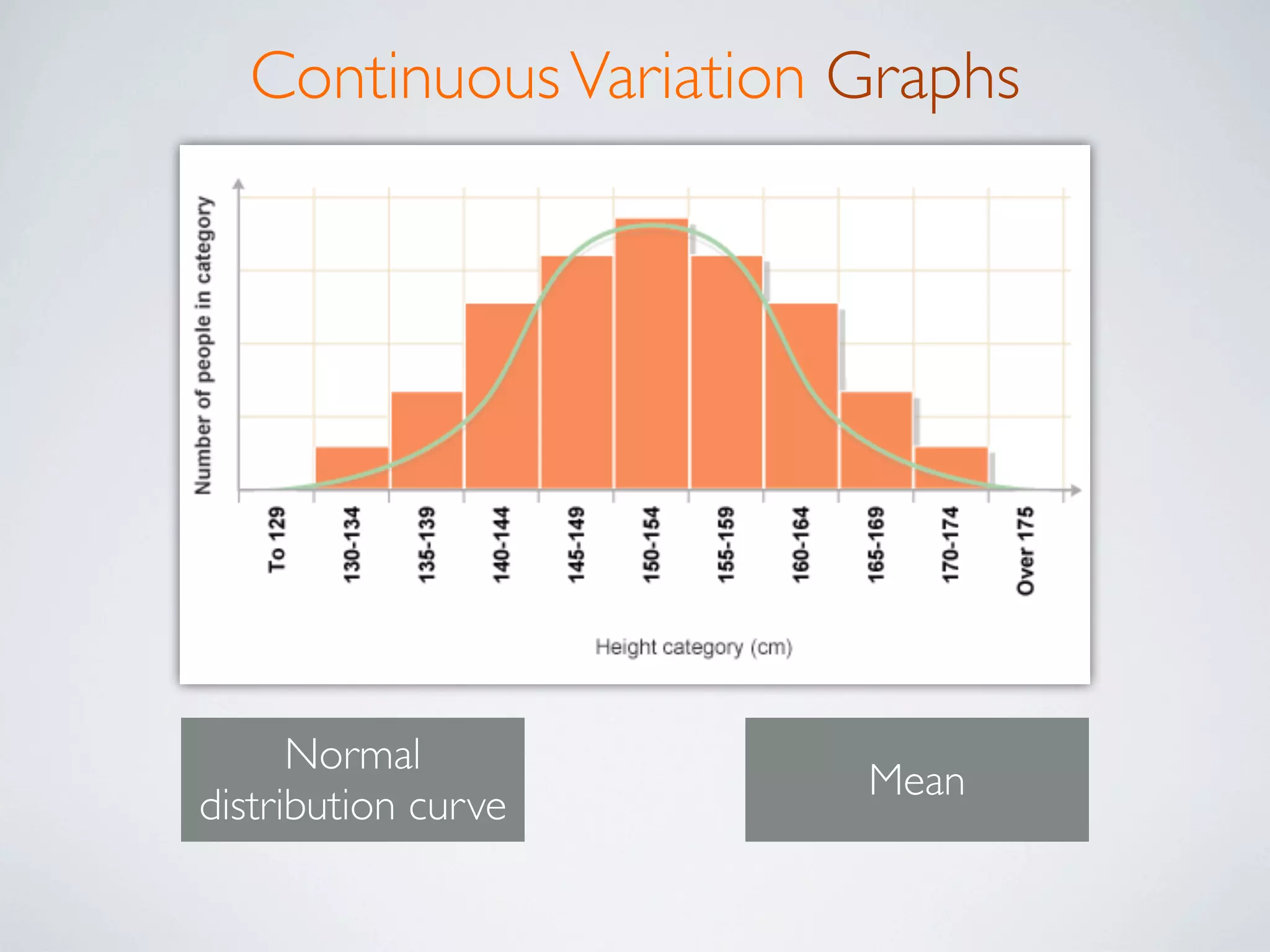 Continuous Variation Graphs

Number of people in category

To 129
130-134
135-139
140-144
145-149
150-154
155-159
160-164
165-169
170-174
Over 175

Height category (cm)

Normal distribution curve

Mean